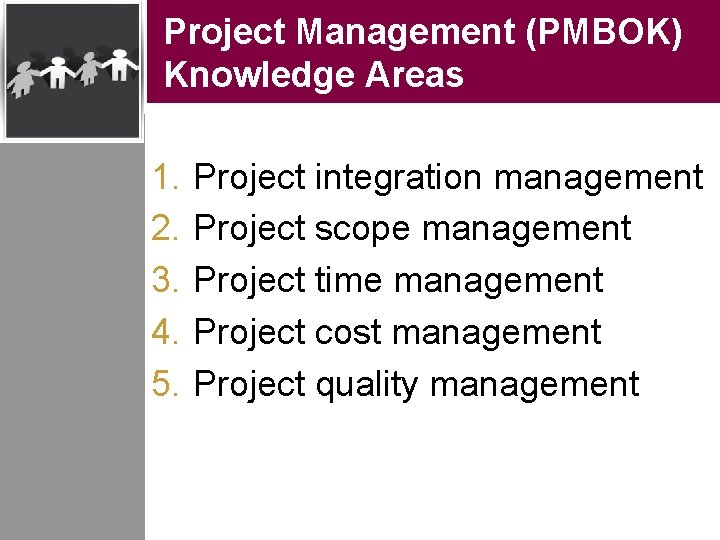 Project Management (PMBOK) Knowledge Areas

1. Project integration management
2. Project scope management
3. Project time management
4. Project cost management
5. Project quality management